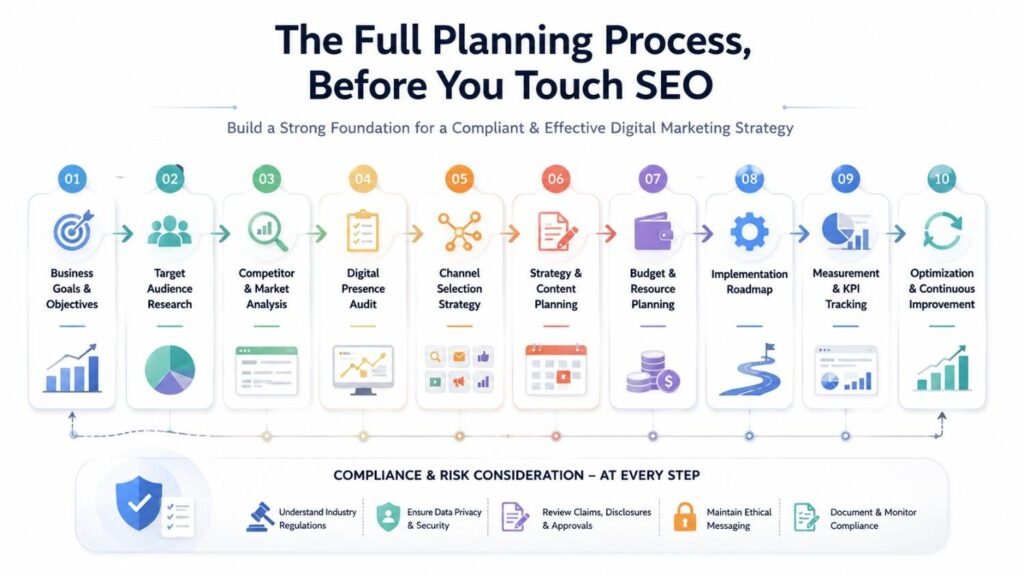 The Full Planning Process, Before You Touch SEO

Build a Strong Foundation for a Compliant & Effective Digital Marketing Strategy

01
Business Goals & Objectives

02
Target Audience Research

03
Competitor & Market Analysis

04
Digital Presence Audit

05
Channel Selection Strategy

06
Strategy & Content Planning

07
Budget & Resource Planning

08
Implementation Roadmap

09
Measurement & KPI Tracking

10
Optimization & Continuous Improvement

COMPLIANCE & RISK CONSIDERATION – AT EVERY STEP

Understand Industry Regulations

Ensure Data Privacy & Security

Review Claims, Disclosures & Approvals

Maintain Ethical Messaging

Document & Monitor Compliance